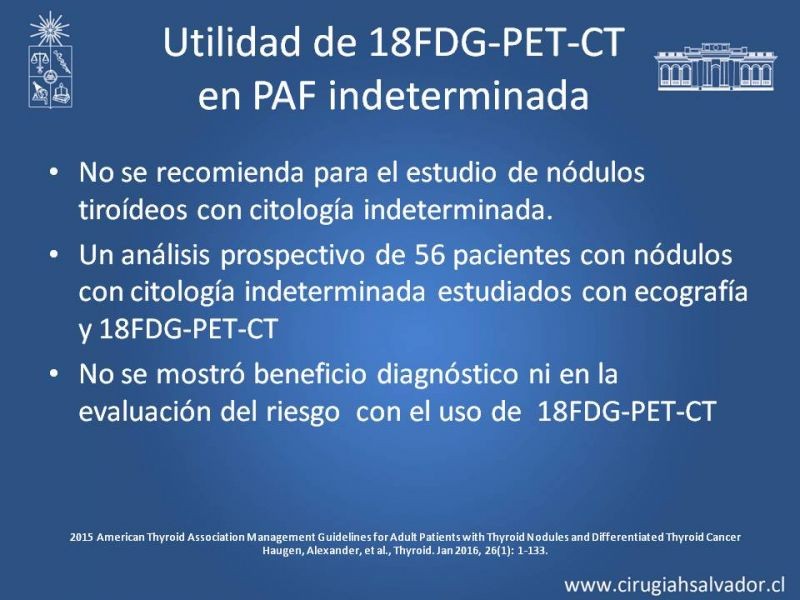 Utilidad de 18FDG-PET-CT en PAF indeterminada

• No se recomienda para el estudio de nódulos tiroídeos con citología indeterminada.
• Un análisis prospectivo de 56 pacientes con nódulos con citología indeterminada estudiados con ecografía y 18FDG-PET-CT
• No se mostró beneficio diagnóstico ni en la evaluación del riesgo con el uso de 18FDG-PET-CT

2015 American Thyroid Association Management Guidelines for Adult Patients with Thyroid Nodules and Differentiated Thyroid Cancer
Haugen, Alexander, et al., Thyroid. Jan 2016, 26(1): 1-133.

www.cirugiahsalvador.cl